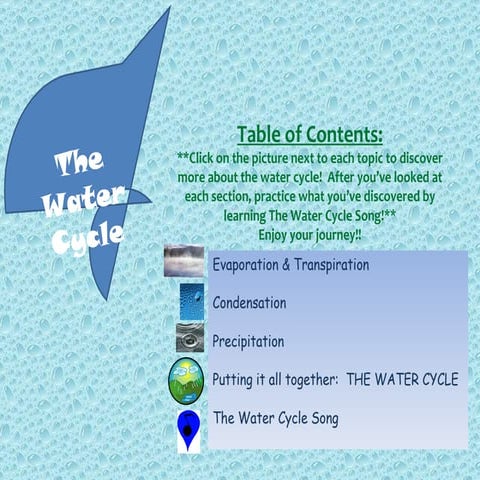 The Water Cycle

Table of Contents:

**Click on the picture next to each topic to discover more about the water cycle! After you've looked at each section, practice what you've discovered by learning The Water Cycle Song!**
Enjoy your journey!!

Evaporation & Transpiration

Condensation

Precipitation

Putting it all together: THE WATER CYCLE

The Water Cycle Song